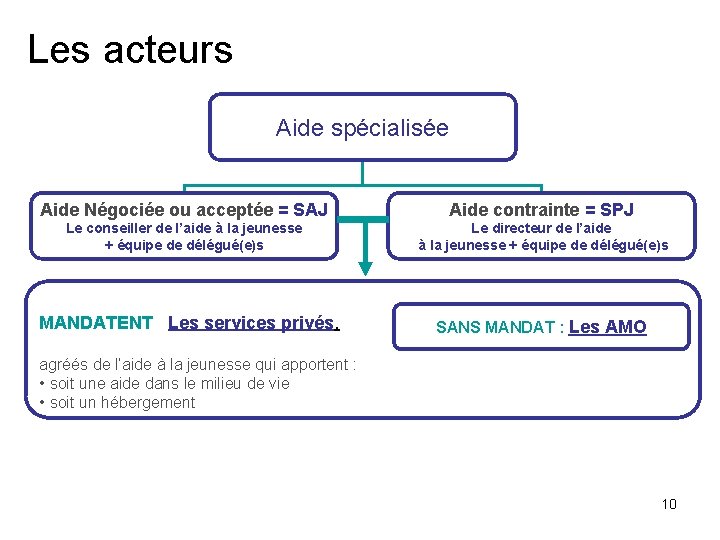 Les acteurs

Aide spécialisée

Aide Négociée ou acceptée = SAJ
Le conseiller de l'aide à la jeunesse + équipe de délégué(e)s

Aide contrainte = SPJ
Le directeur de l'aide à la jeunesse + équipe de délégué(e)s

MANDATENT Les services privés.

agréés de l'aide à la jeunesse qui apportent :
• soit une aide dans le milieu de vie
• soit un hébergement

SANS MANDAT : Les AMO

10